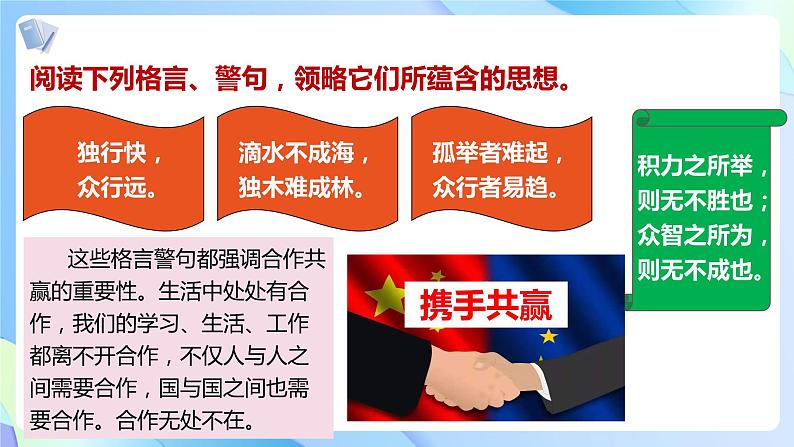 阅读下列格言、警句，领略它们所蕴含的思想。

独行快，众行远。

滴水不成海，独木难成林。

孤举者难起，众行者易趋。

积力之所举，则无不胜也；众智之所为，则无不成也。

这些格言警句都强调合作共赢的重要性。生活中处处有合作，我们的学习、生活、工作都离不开合作，不仅人与人之间需要合作，国与国之间也需要合作。合作无处不在。

携手共赢